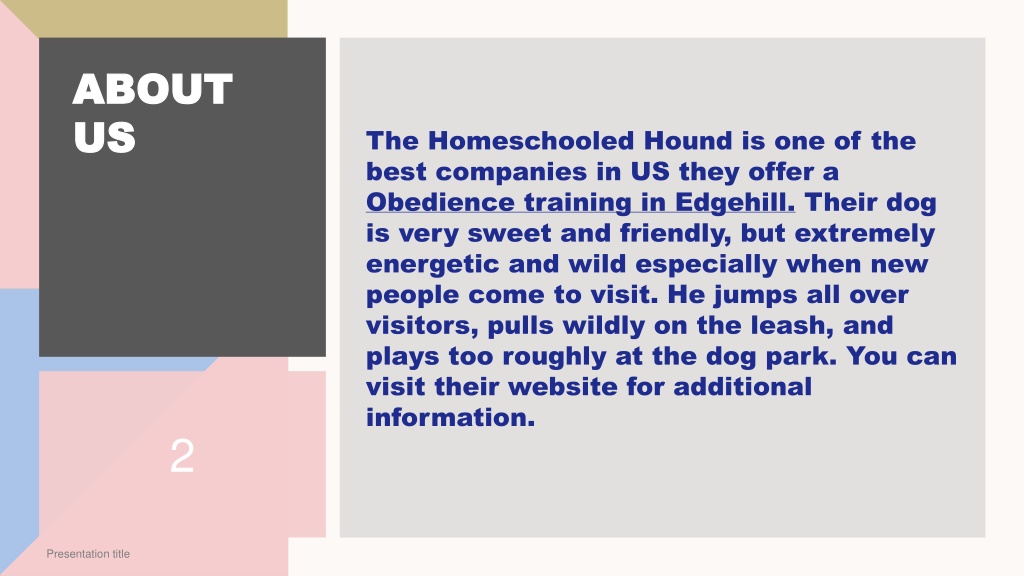 ABOUT US

The Homeschooled Hound is one of the best companies in US they offer a Obedience training in Edgehill. Their dog is very sweet and friendly, but extremely energetic and wild especially when new people come to visit. He jumps all over visitors, pulls wildly on the leash, and plays too roughly at the dog park. You can visit their website for additional information.

2

Presentation title